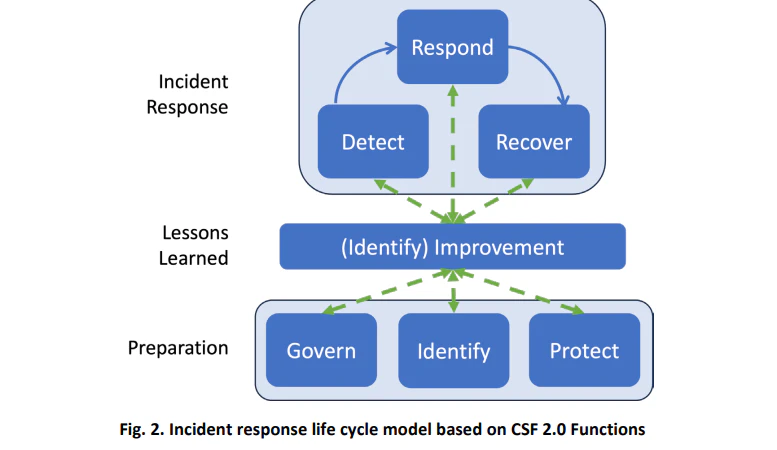 Incident Response

Respond

Detect

Recover

Lessons Learned

(Identify) Improvement

Preparation

Govern

Identify

Protect

Fig. 2. Incident response life cycle model based on CSF 2.0 Functions